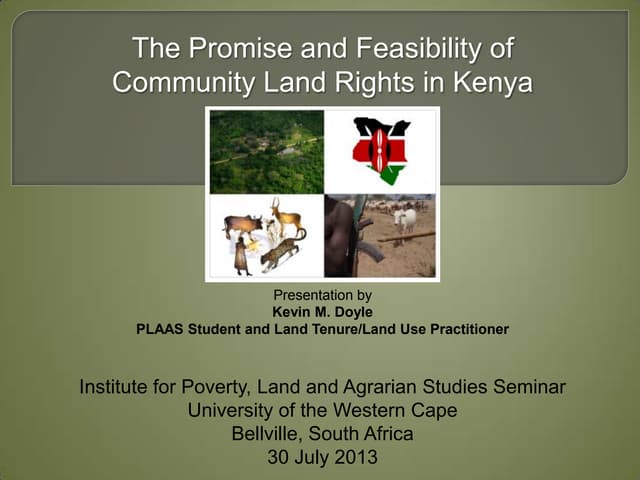 The Promise and Feasibility of Community Land Rights in Kenya

Presentation by
Kevin M. Doyle
PLAAS Student and Land Tenure/Land Use Practitioner

Institute for Poverty, Land and Agrarian Studies Seminar
University of the Western Cape
Bellville, South Africa
30 July 2013